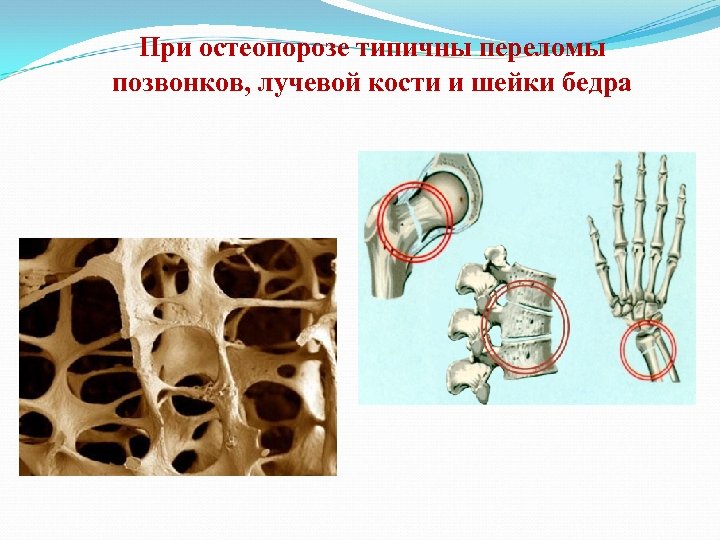 При остеопорозе типичны переломы позвонков, лучевой кости и шейки бедра